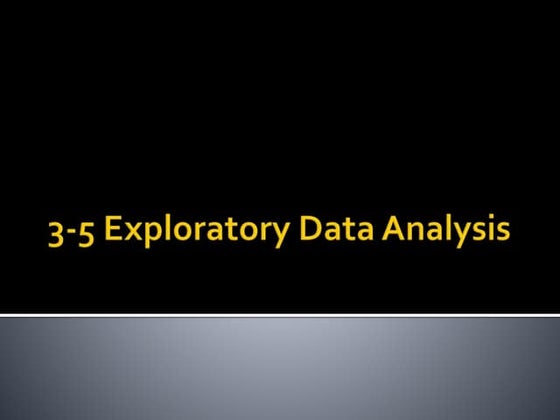 3-5 Exploratory Data Analysis